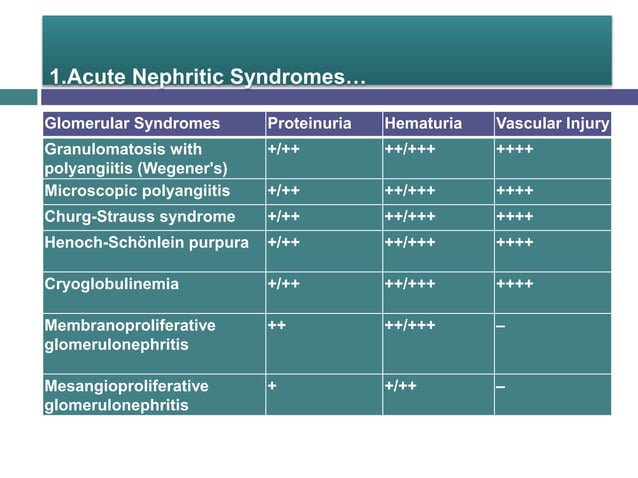 1.Acute Nephritic Syndromes…

| Glomerular Syndromes | Proteinuria | Hematuria | Vascular Injury |
|---|---|---|---|
| Granulomatosis with polyangiitis (Wegener's) | +/++ | ++/+++ | ++++ |
| Microscopic polyangiitis | +/++ | ++/+++ | ++++ |
| Churg-Strauss syndrome | +/++ | ++/+++ | ++++ |
| Henoch-Schönlein purpura | +/++ | ++/+++ | ++++ |
| Cryoglobulinemia | +/++ | ++/+++ | ++++ |
| Membranoproliferative glomerulonephritis | ++ | ++/+++ | – |
| Mesangioproliferative glomerulonephritis | + | +/++ | – |